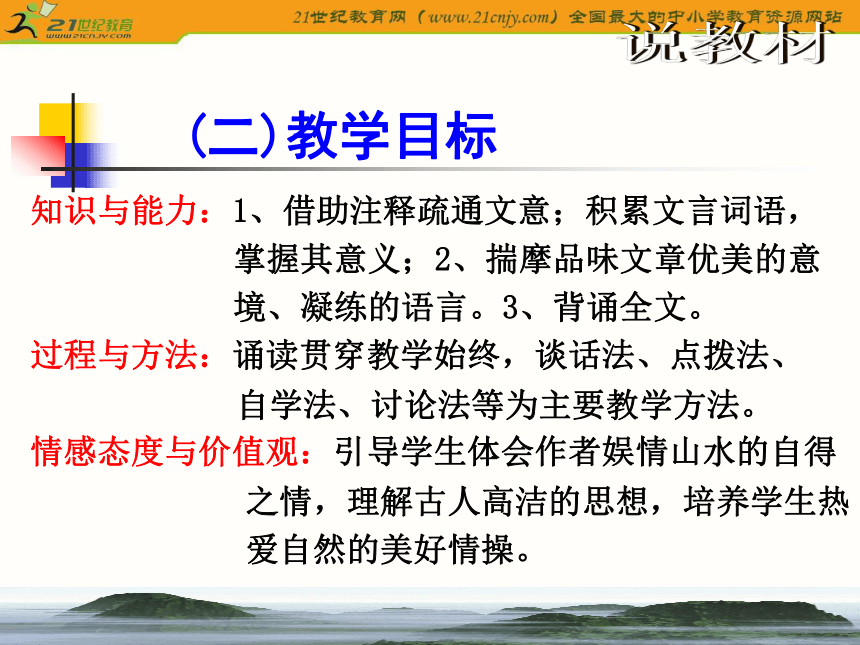 21世纪教育
www.21cnjy.com

21世纪教育网（www.21cnjy.com）全国最大的中小学教育资源网站

说教材

（二）教学目标

知识与能力：1、借助注释疏通文意；积累文言词语，掌握其意义；2、揣摩品味文章优美的意境、凝练的语言。3、背诵全文。

过程与方法：诵读贯穿教学始终，谈话法、点拨法、自学法、讨论法等为主要教学方法。

情感态度与价值观：引导学生体会作者娱情山水的自得之情，理解古人高洁的思想，培养学生热爱自然的美好情操。